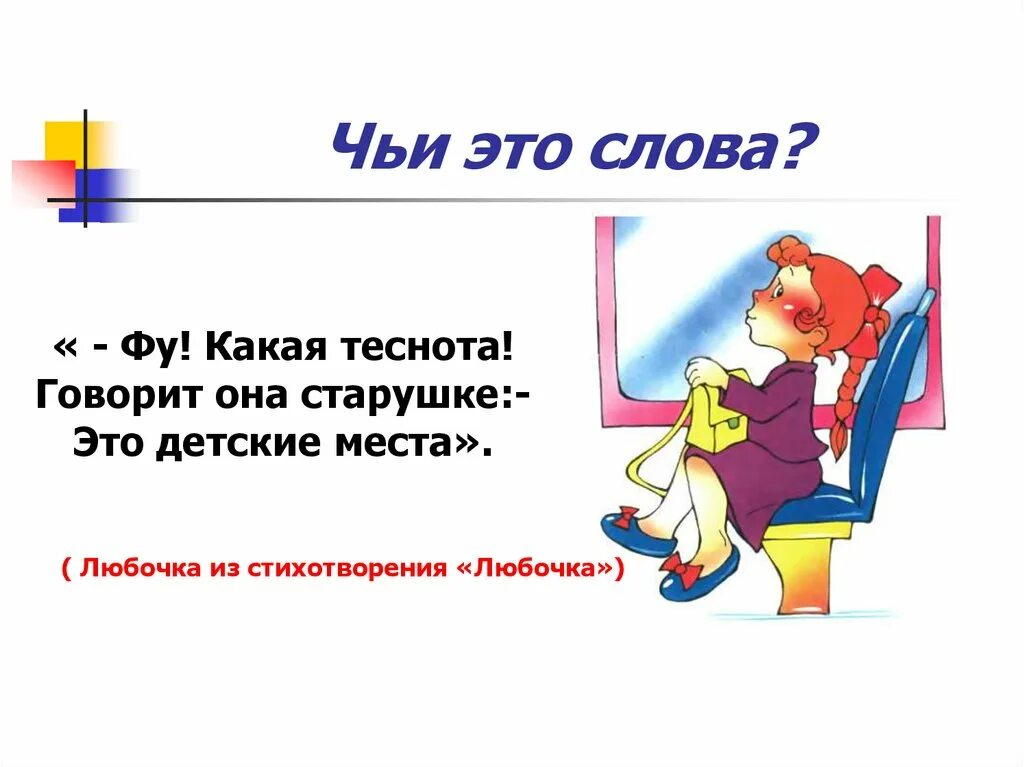 Чьи это слова?

« - Фу! Какая теснота!
Говорит она старушке:-
Это детские места».

( Любочка из стихотворения «Любочка»)